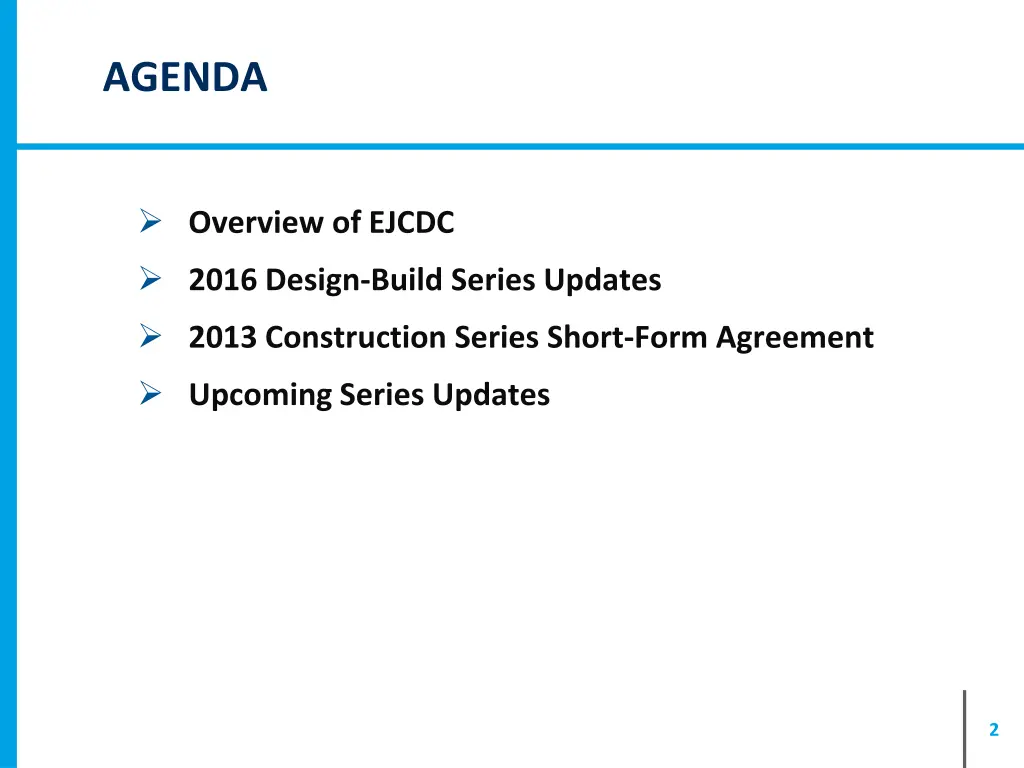 AGENDA

➢ Overview of EJCDC
➢ 2016 Design-Build Series Updates
➢ 2013 Construction Series Short-Form Agreement
➢ Upcoming Series Updates

2